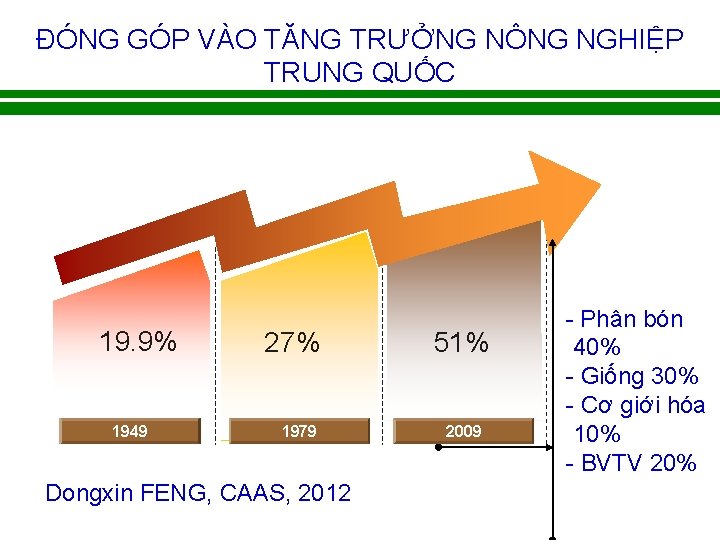 ĐÓNG GÓP VÀO TĂNG TRƯỞNG NÔNG NGHIỆP TRUNG QUỐC

19.9%

27%

51%

1949

1979

2009

- Phân bón 40%
- Giống 30%
- Cơ giới hóa 10%
- BVTV 20%

Dongxin FENG, CAAS, 2012